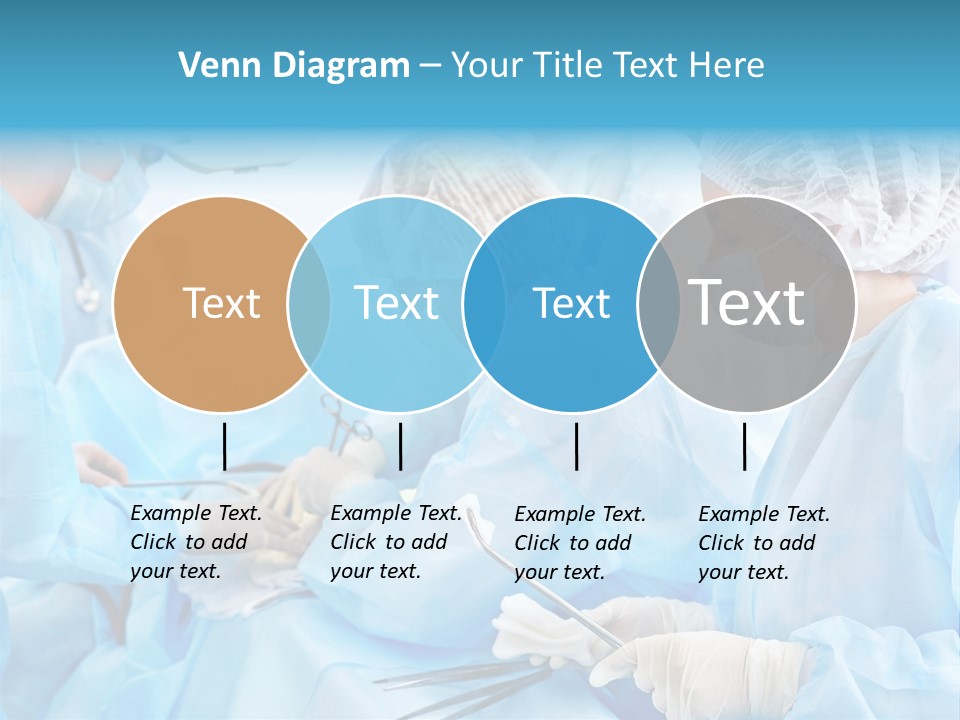 Venn Diagram – Your Title Text Here

Text

Text

Text

Text

Example Text. Click to add your text.

Example Text. Click to add your text.

Example Text. Click to add your text.

Example Text. Click to add your text.